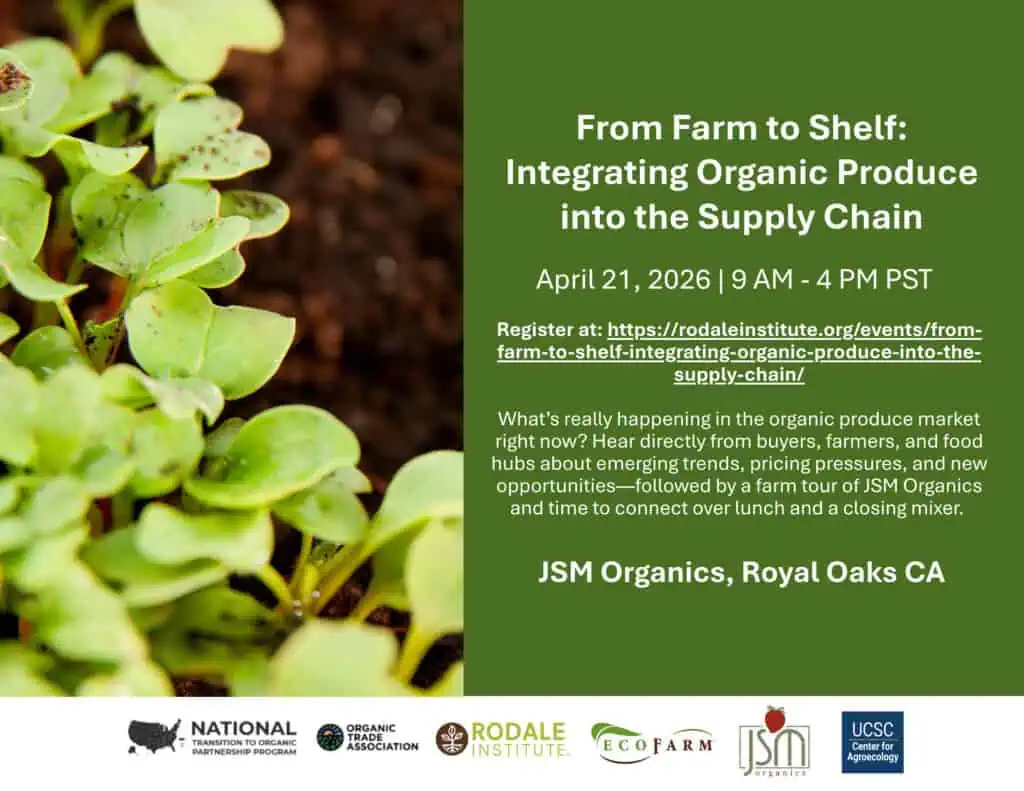 From Farm to Shelf: Integrating Organic Produce into the Supply Chain

April 21, 2026 | 9 AM - 4 PM PST

Register at: https://rodaleinstitute.org/events/from-farm-to-shelf-integrating-organic-produce-into-the-supply-chain/

What's really happening in the organic produce market right now? Hear directly from buyers, farmers, and food hubs about emerging trends, pricing pressures, and new opportunities—followed by a farm tour of JSM Organics and time to connect over lunch and a closing mixer.

JSM Organics, Royal Oaks CA

NATIONAL TRANSITION TO ORGANIC PARTNERSHIP PROGRAM

ORGANIC TRADE ASSOCIATION

RODALE INSTITUTE

ECOFARM

JSM organics

UCSC Center for Agroecology